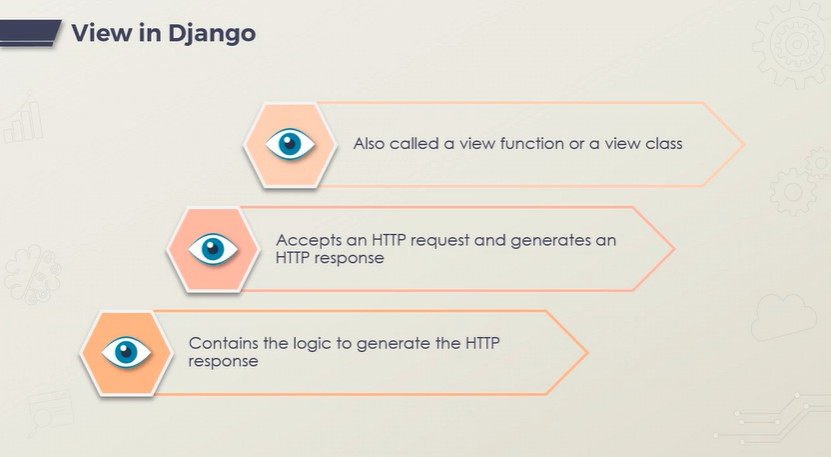 View in Django

Also called a view function or a view class

Accepts an HTTP request and generates an HTTP response

Contains the logic to generate the HTTP response